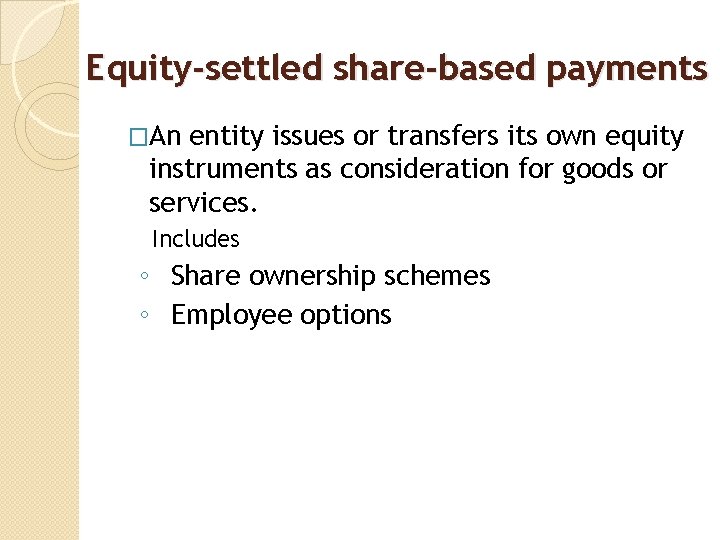 Equity-settled share-based payments

□An entity issues or transfers its own equity instruments as consideration for goods or services.

Includes

◦ Share ownership schemes
◦ Employee options